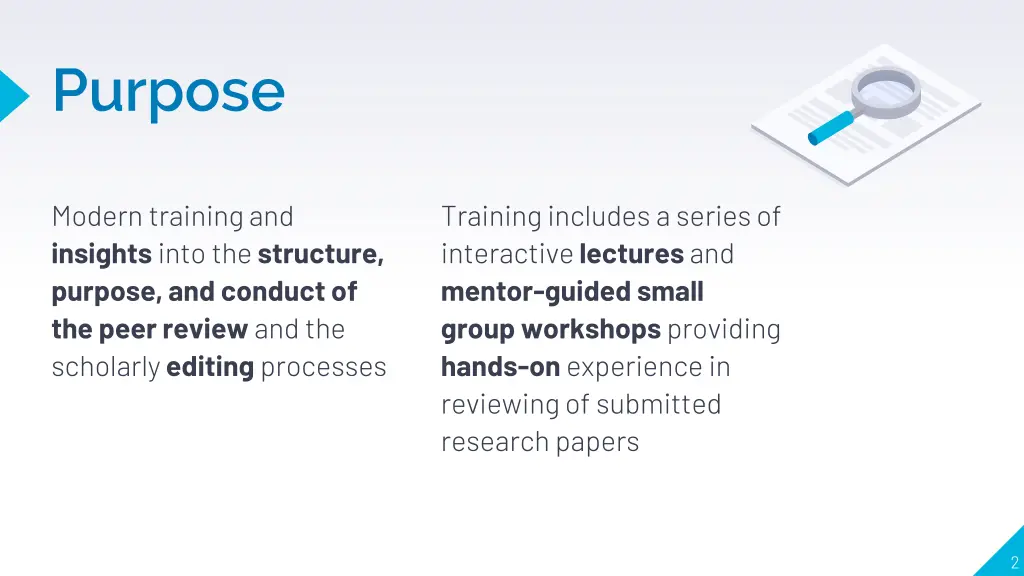 Purpose

Modern training and insights into the structure, purpose, and conduct of the peer review and the scholarly editing processes

Training includes a series of interactive lectures and mentor-guided small group workshops providing hands-on experience in reviewing of submitted research papers

2